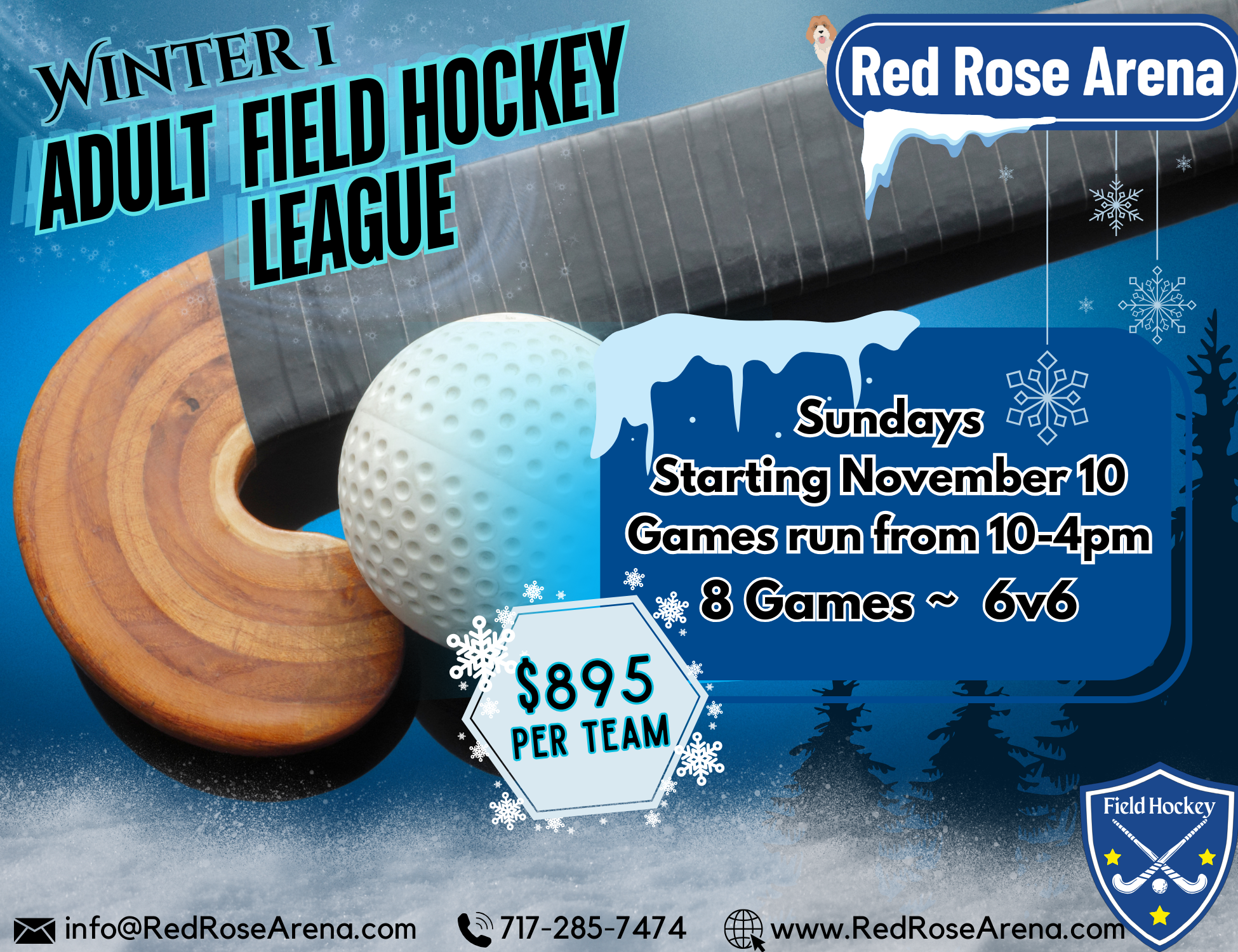 WINTER I
ADULT FIELD HOCKEY LEAGUE

Red Rose Arena

Sundays
Starting November 10
Games run from 10-4pm
8 Games ~ 6v6

$895
PER TEAM

Field Hockey

info@RedRoseArena.com 717-285-7474 www.RedRoseArena.com